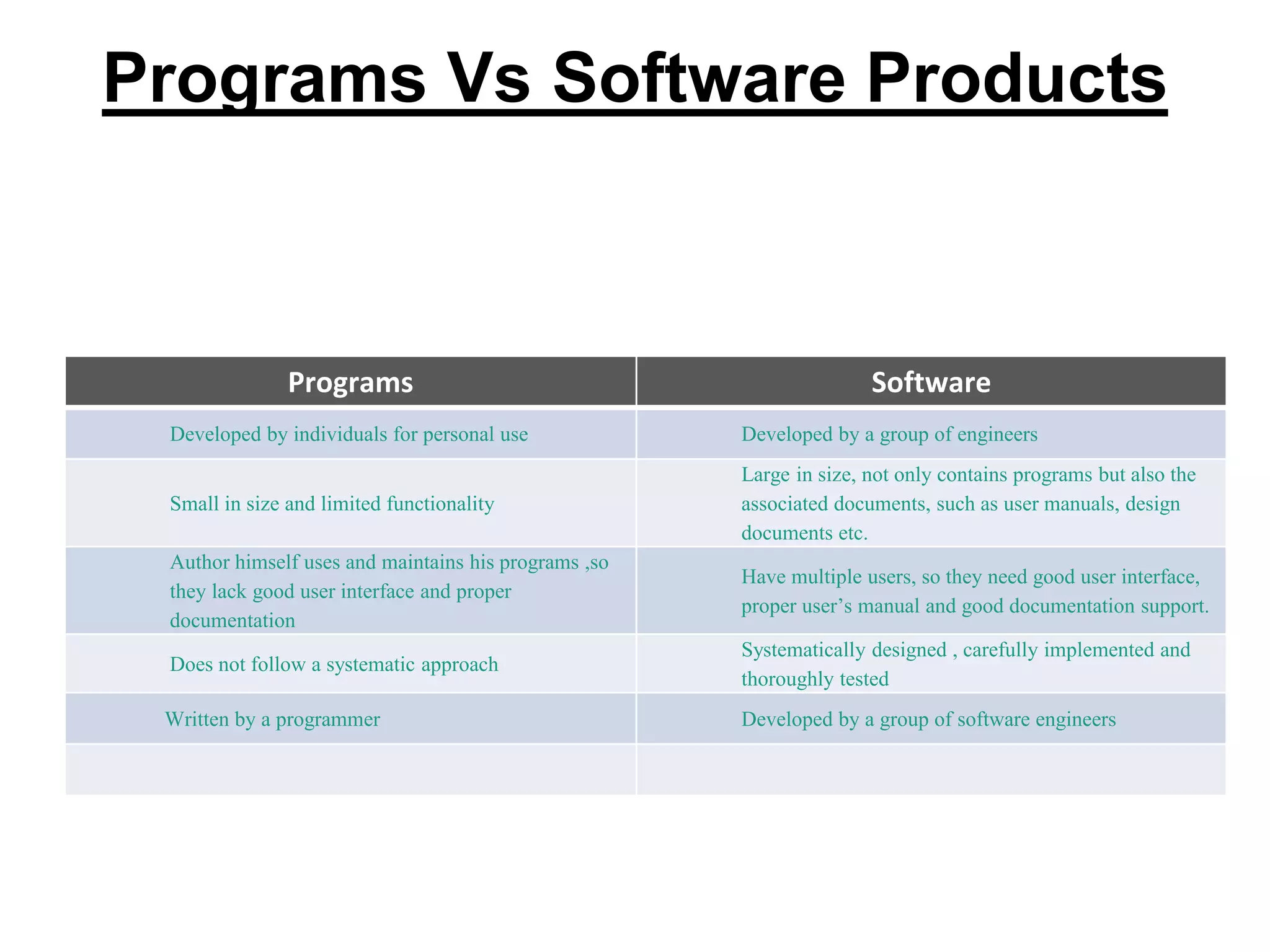 Programs Vs Software Products

| Programs | Software |
|---|---|
| Developed by individuals for personal use | Developed by a group of engineers |
| Small in size and limited functionality | Large in size, not only contains programs but also the associated documents, such as user manuals, design documents etc. |
| Author himself uses and maintains his programs ,so they lack good user interface and proper documentation | Have multiple users, so they need good user interface, proper user’s manual and good documentation support. |
| Does not follow a systematic approach | Systematically designed , carefully implemented and thoroughly tested |
| Written by a programmer | Developed by a group of software engineers |
| | |